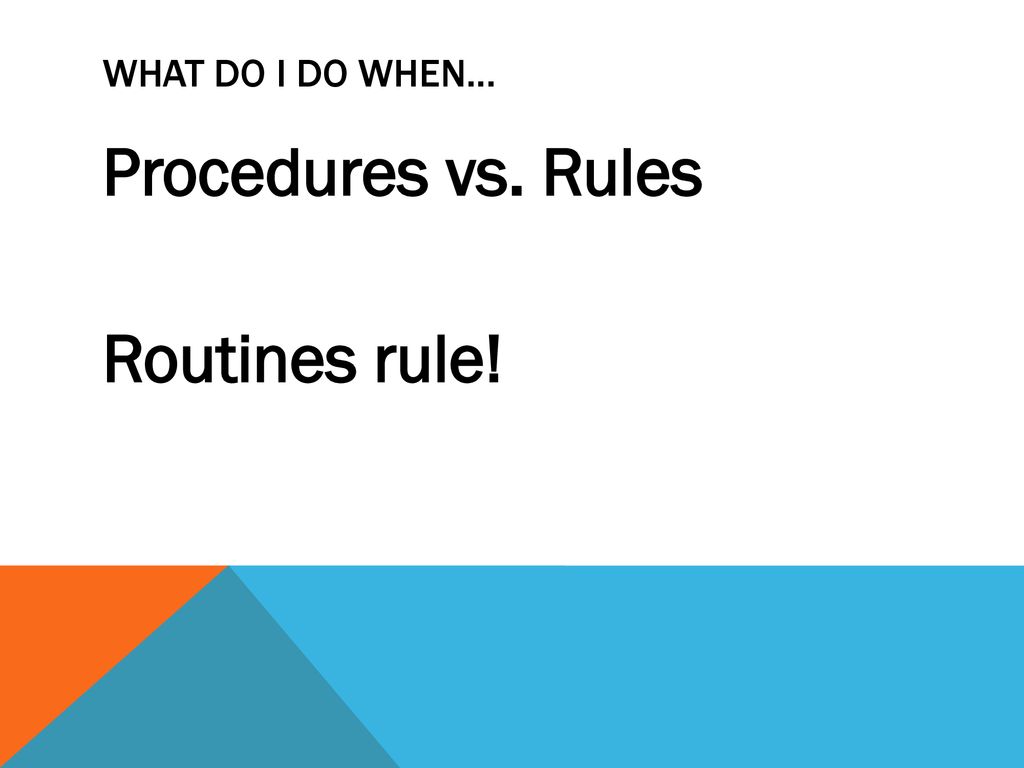 WHAT DO I DO WHEN…

Procedures vs. Rules

Routines rule!